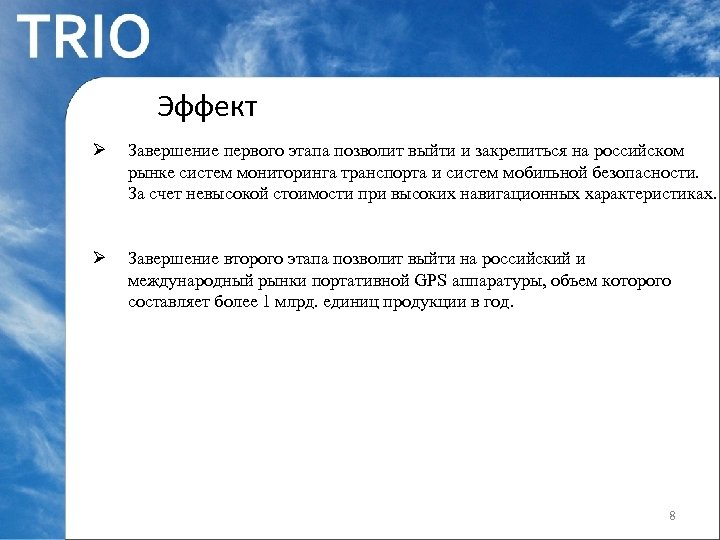 TRIO

Эффект

➢ Завершение первого этапа позволит выйти и закрепиться на российском рынке систем мониторинга транспорта и систем мобильной безопасности. За счет невысокой стоимости при высоких навигационных характеристиках.

➢ Завершение второго этапа позволит выйти на российский и международный рынки портативной GPS аппаратуры, объем которого составляет более 1 млрд. единиц продукции в год.

8